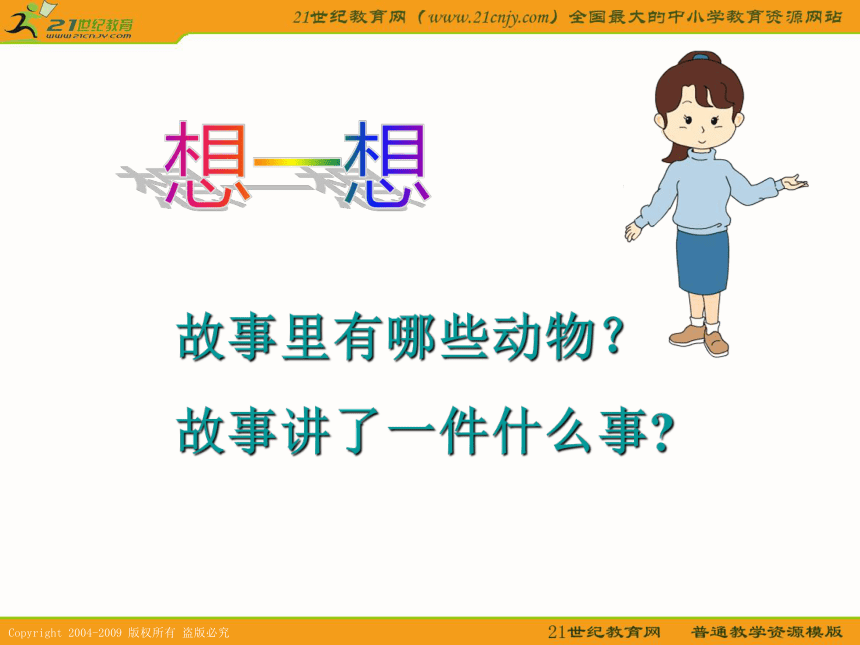 21世纪教育
www.21cnjy.com

21世纪教育网（www.21cnjy.com）全国最大的中小学教育资源网站

想一想

故事里有哪些动物？

故事讲了一件什么事?

Copyright 2004-2009 版权所有 盗版必究

21世纪教育网 普通教学资源模版